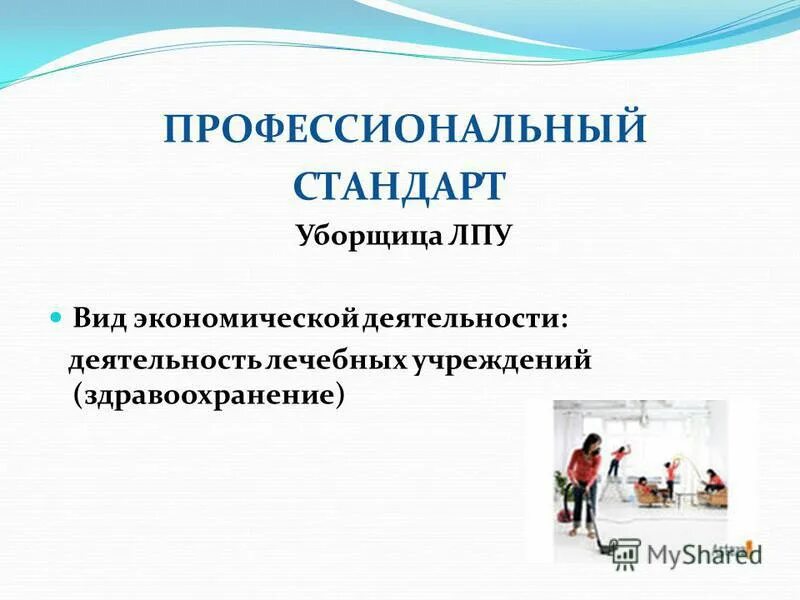 ПРОФЕССИОНАЛЬНЫЙ СТАНДАРТ

Уборщица ЛПУ

Вид экономической деятельности: деятельность лечебных учреждений (здравоохранение)

MyShared